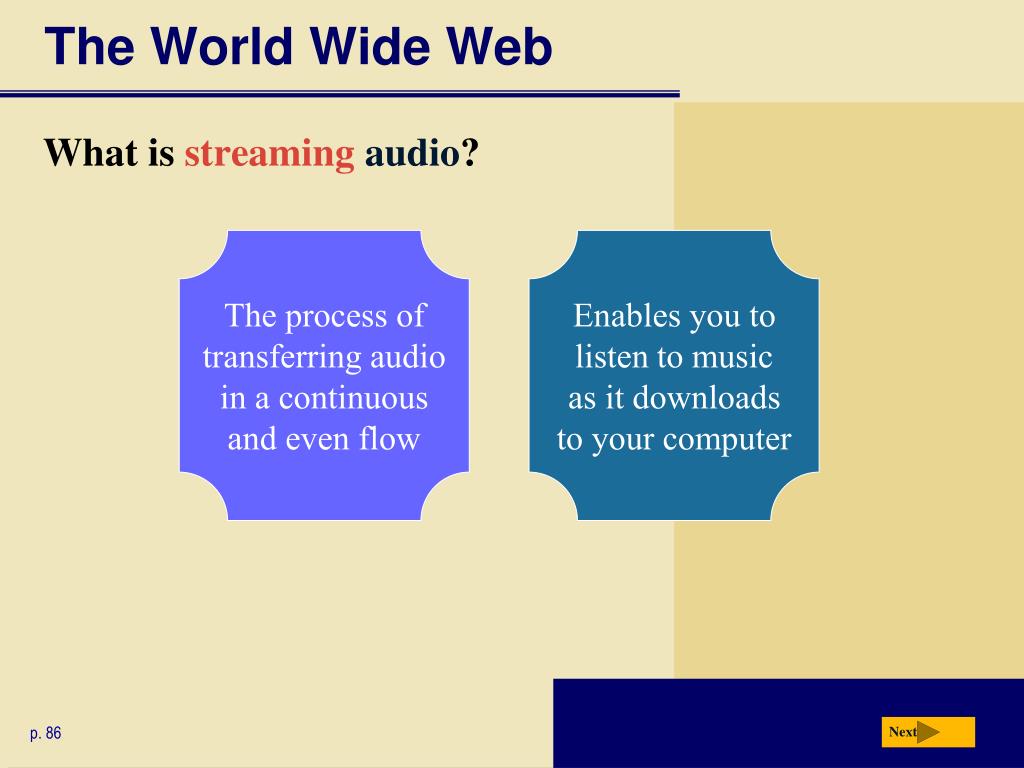 The World Wide Web

What is streaming audio?

The process of transferring audio in a continuous and even flow

Enables you to listen to music as it downloads to your computer

p. 86

Next